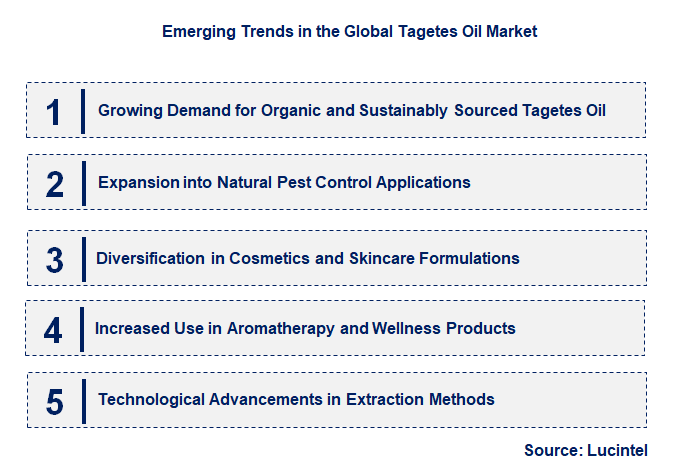 Emerging Trends in the Global Tagetes Oil Market

1 Growing Demand for Organic and Sustainably Sourced Tagetes Oil

2 Expansion into Natural Pest Control Applications

3 Diversification in Cosmetics and Skincare Formulations

4 Increased Use in Aromatherapy and Wellness Products

5 Technological Advancements in Extraction Methods

Source: Lucintel